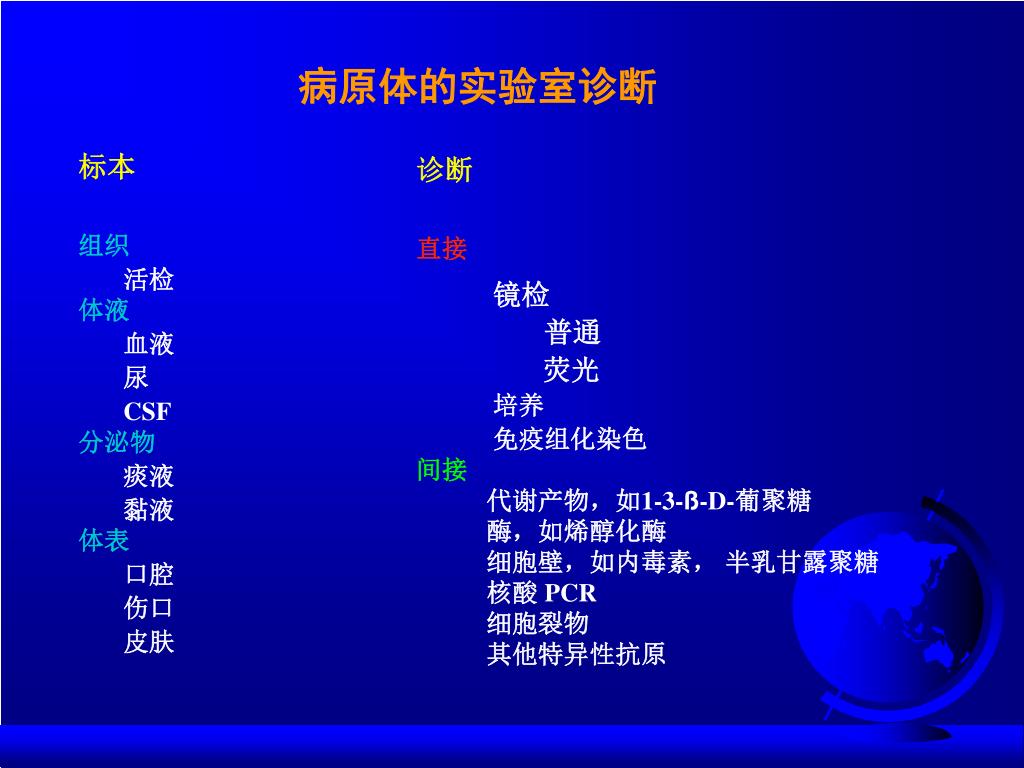 病原体的实验室诊断

标本

组织
活检
体液
血液
尿
CSF
分泌物
痰液
黏液
体表
口腔
伤口
皮肤

诊断

直接
镜检
普通
荧光
培养
免疫组化染色
间接
代谢产物，如1-3-ß-D-葡聚糖
酶，如烯醇化酶
细胞壁，如内毒素， 半乳甘露聚糖
核酸 PCR
细胞裂物
其他特异性抗原